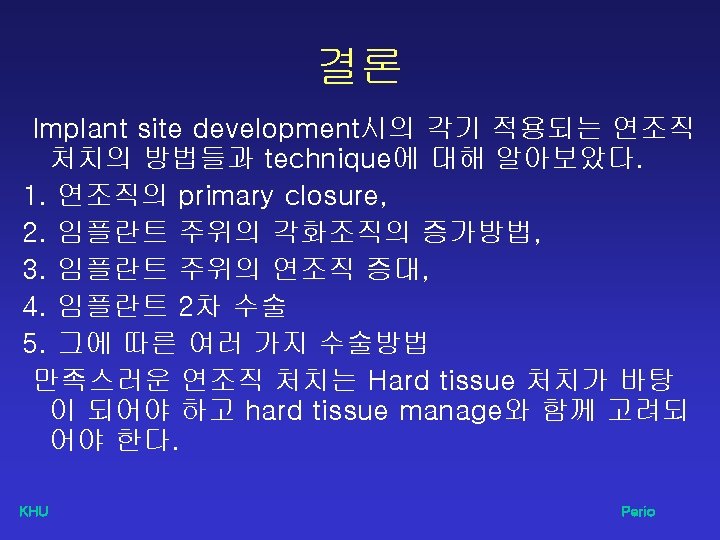 결론

Implant site development시의 각기 적용되는 연조직 처치의 방법들과 technique에 대해 알아보았다.

1. 연조직의 primary closure,

2. 임플란트 주위의 각화조직의 증가방법,

3. 임플란트 주위의 연조직 증대,

4. 임플란트 2차 수술

5. 그에 따른 여러 가지 수술방법

만족스러운 연조직 처치는 Hard tissue 처치가 바탕이 되어야 하고 hard tissue manage와 함께 고려되어야 한다.

KHU

Perio